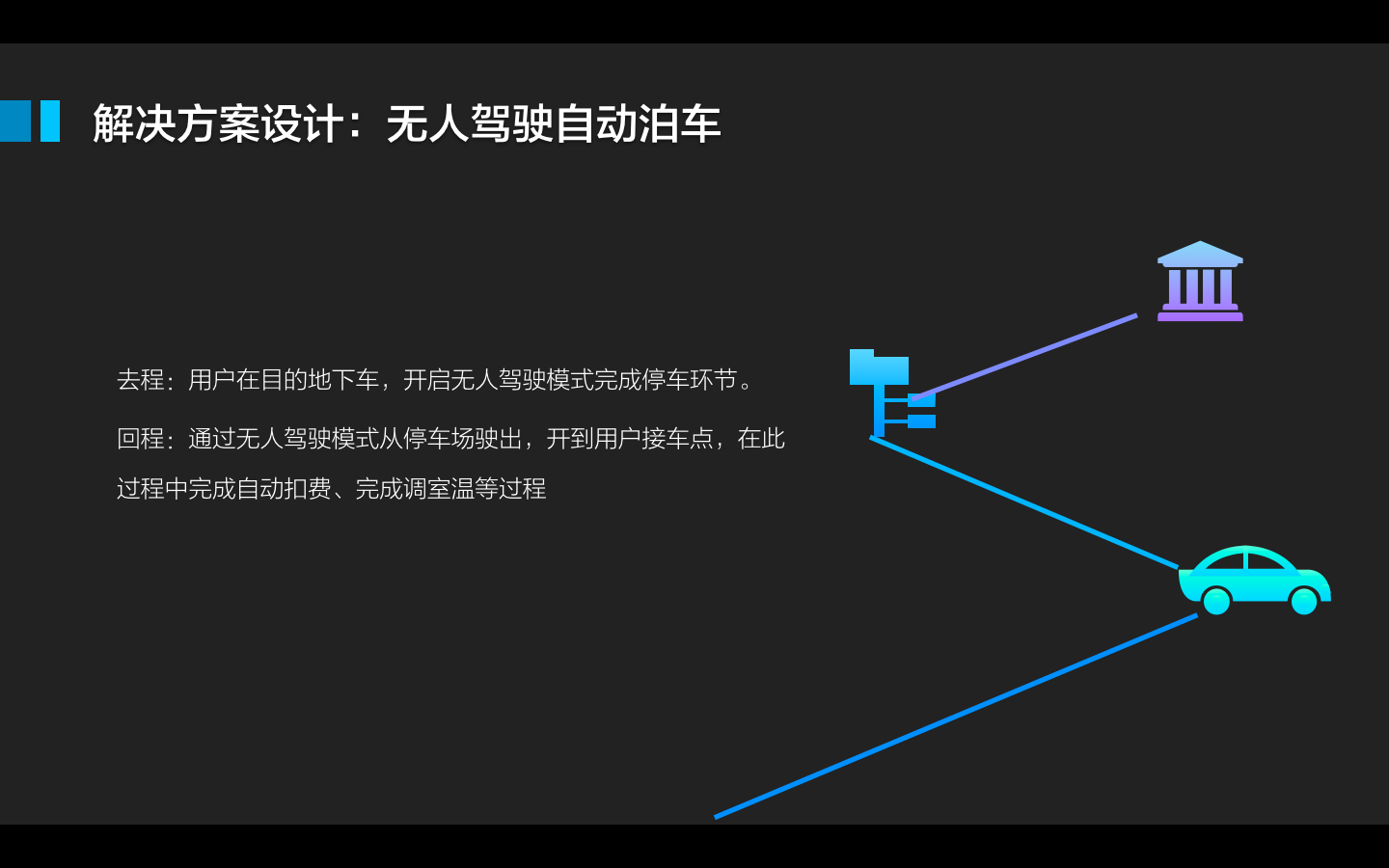 解决方案设计：无人驾驶自动泊车

去程：用户在目的地下车，开启无人驾驶模式完成停车环节。

回程：通过无人驾驶模式从停车场驶出，开到用户接车点，在此过程中完成自动扣费、完成调室温等过程